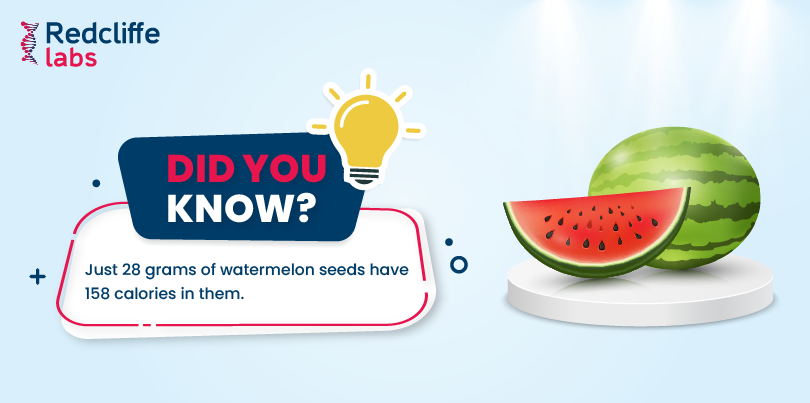 Redcliffe labs

DID YOU KNOW?

Just 28 grams of watermelon seeds have 158 calories in them.